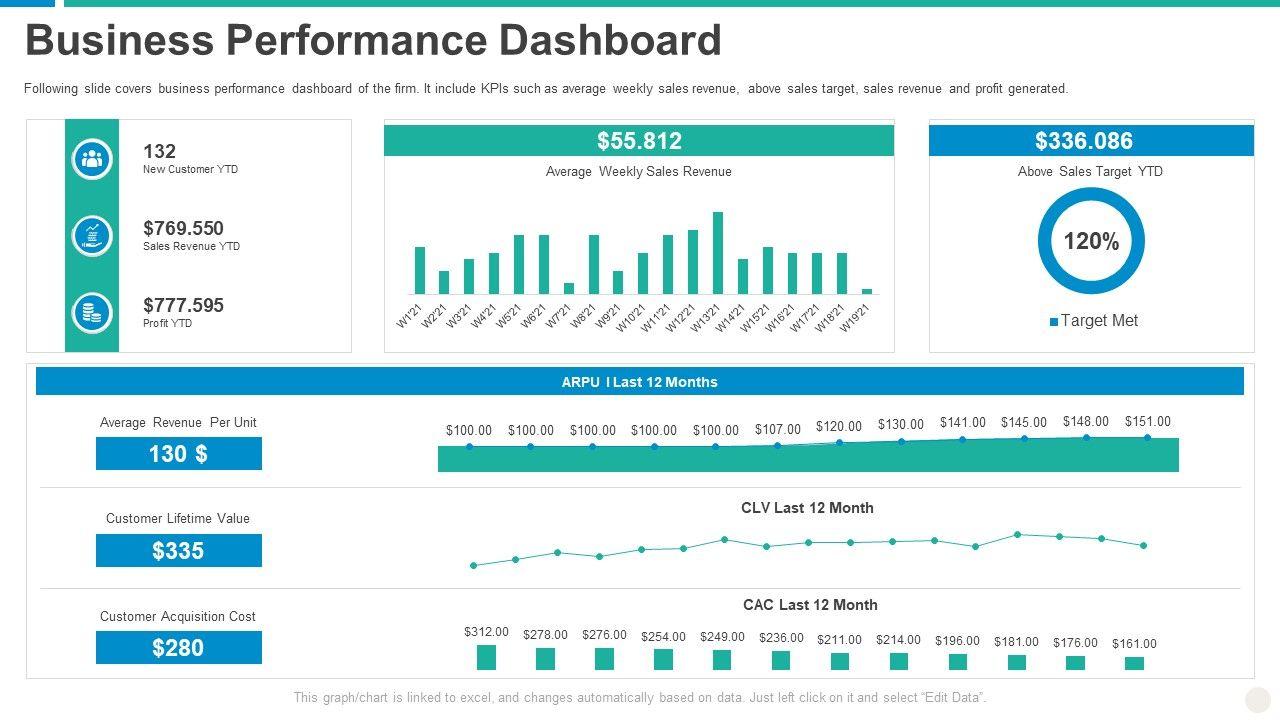 Business Performance Dashboard

Following slide covers business performance dashboard of the firm. It include KPIs such as average weekly sales revenue, above sales target, sales revenue and profit generated.

132
New Customer YTD

$769.550
Sales Revenue YTD

$777.595
Profit YTD

$55.812
Average Weekly Sales Revenue

W1'21 W2'21 W3'21 W4'21 W5'21 W6'21 W7'21 W8'21 W9'21 W10'21 W11'21 W12'21 W13'21 W14'21 W15'21 W16'21 W17'21 W18'21 W19'21

$336.086
Above Sales Target YTD

120%

Target Met

ARPU I Last 12 Months

Average Revenue Per Unit
130 $

$100.00 $100.00 $100.00 $100.00 $100.00 $107.00 $120.00 $130.00 $141.00 $145.00 $148.00 $151.00

Customer Lifetime Value
$335

CLV Last 12 Month

Customer Acquisition Cost
$280

CAC Last 12 Month

$312.00 $278.00 $276.00 $254.00 $249.00 $236.00 $211.00 $214.00 $196.00 $181.00 $176.00 $161.00

This graph/chart is linked to excel, and changes automatically based on data. Just left click on it and select "Edit Data".